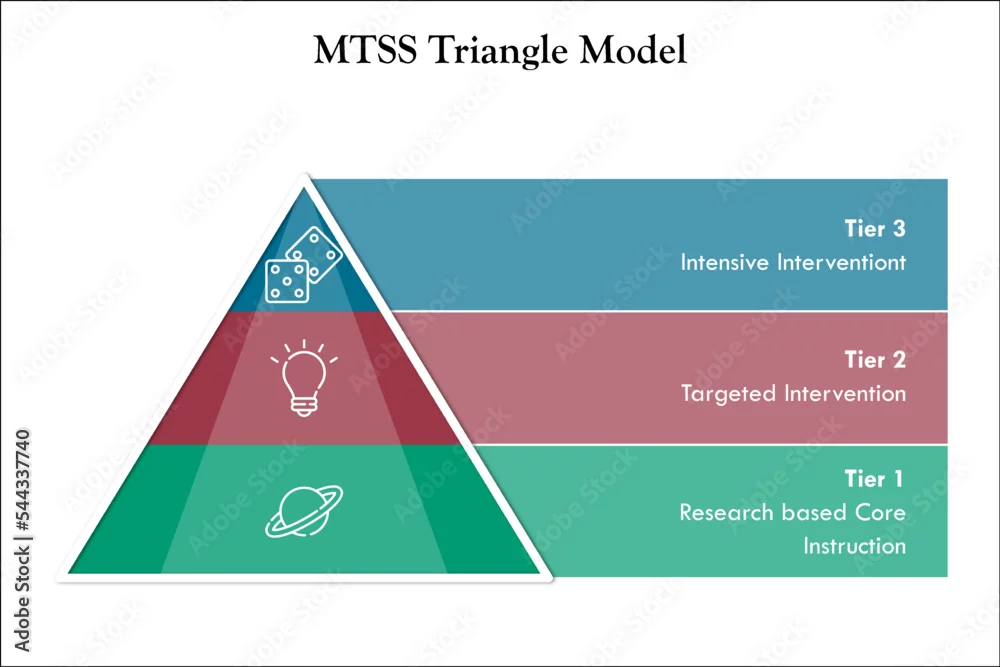 MTSS Triangle Model

Tier 3
Intensive Interventiont

Tier 2
Targeted Intervention

Tier 1
Research based Core Instruction

Adobe Stock | #544337740